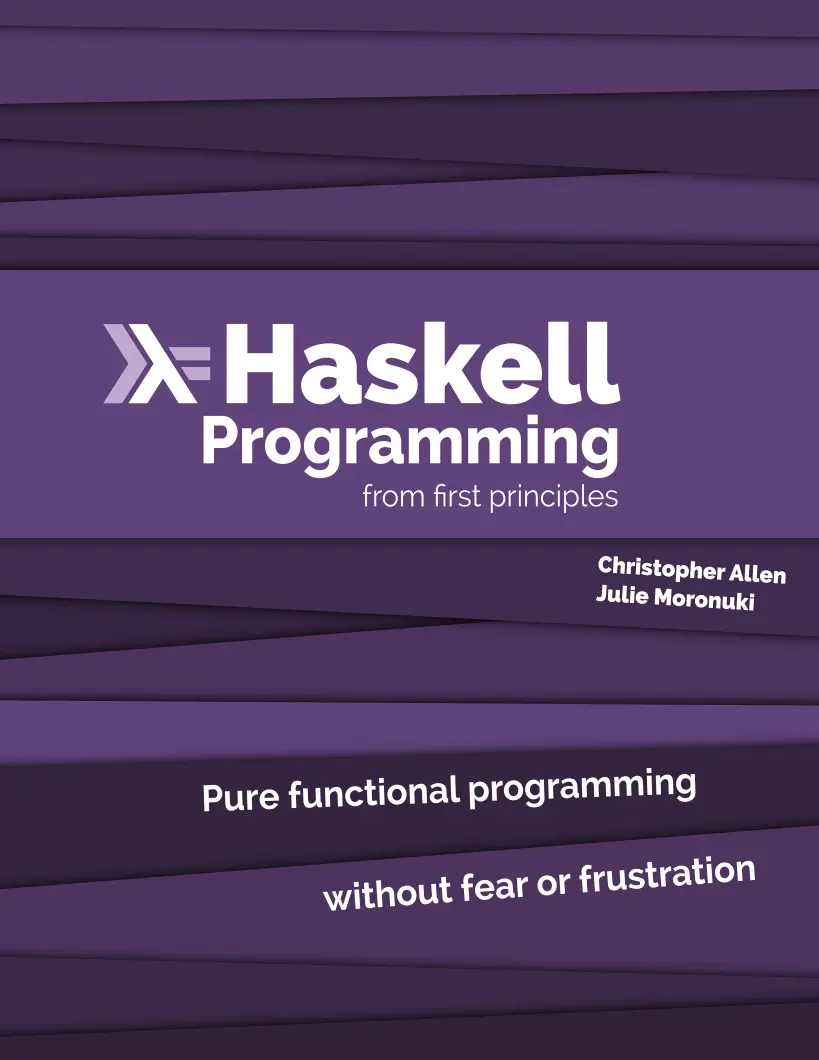 Haskell Programming
from first principles

Christopher Allen
Julie Moronuki

Pure functional programming

without fear or frustration